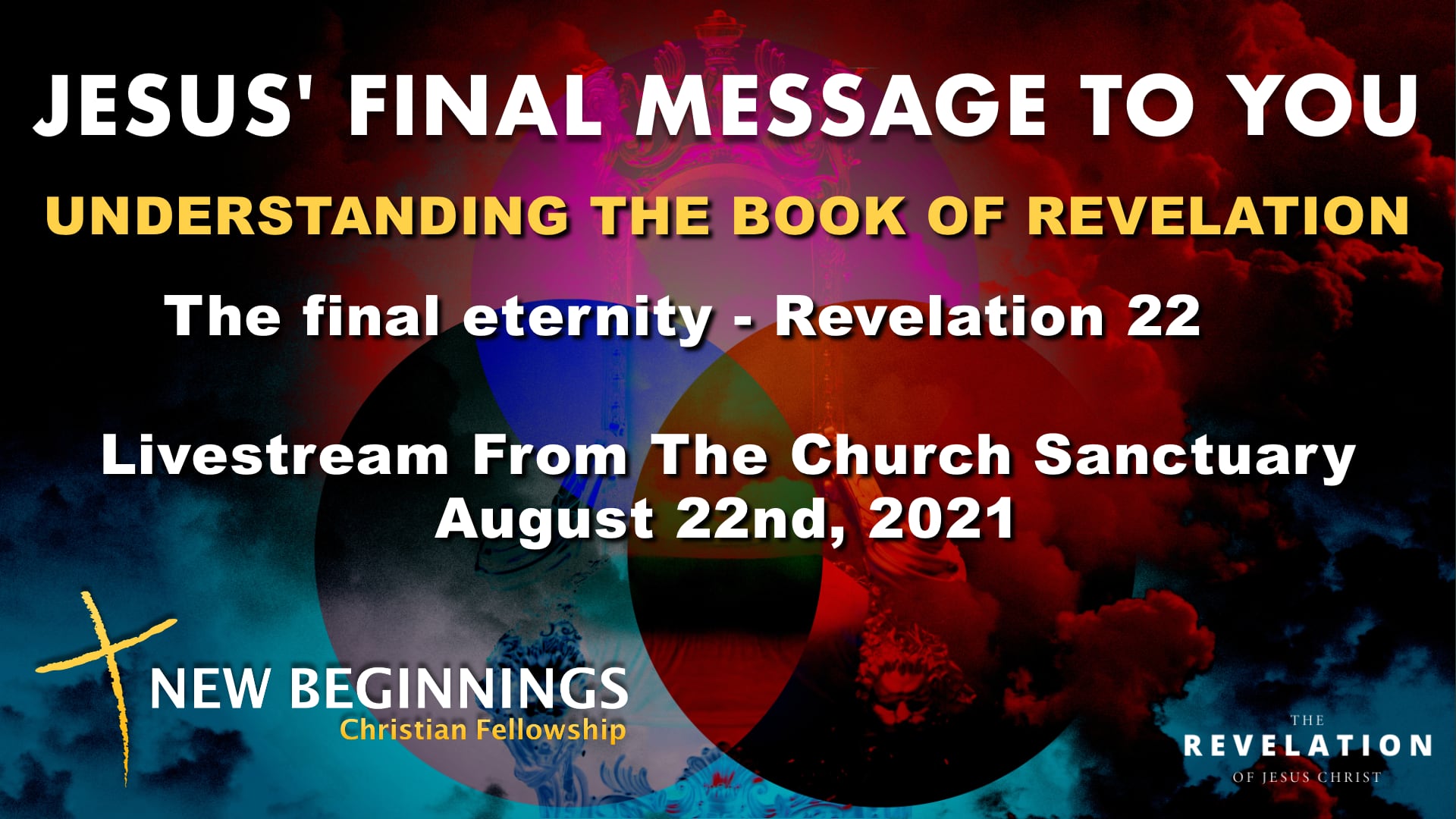 JESUS' FINAL MESSAGE TO YOU

UNDERSTANDING THE BOOK OF REVELATION

The final eternity - Revelation 22

Livestream From The Church Sanctuary
August 22nd, 2021

NEW BEGINNINGS
Christian Fellowship

THE
REVELATION
OF JESUS CHRIST